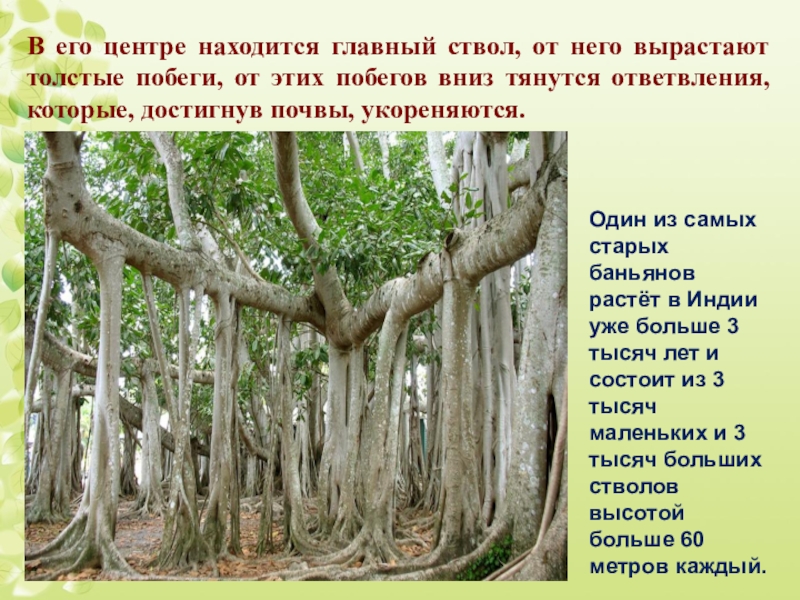 В его центре находится главный ствол, от него вырастают толстые побеги, от этих побегов вниз тянутся ответвления, которые, достигнув почвы, укореняются.

Один из самых старых баньянов растёт в Индии уже больше 3 тысяч лет и состоит из 3 тысяч маленьких и 3 тысяч больших стволов высотой больше 60 метров каждый.